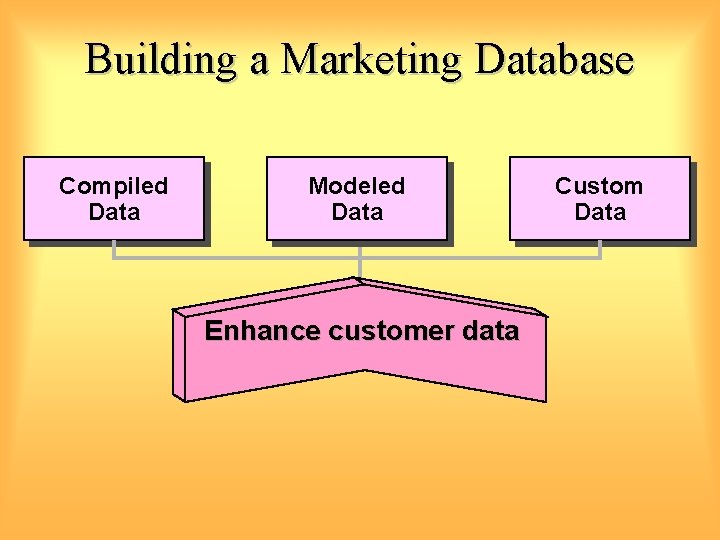 Building a Marketing Database

Compiled Data

Modeled Data

Custom Data

Enhance customer data